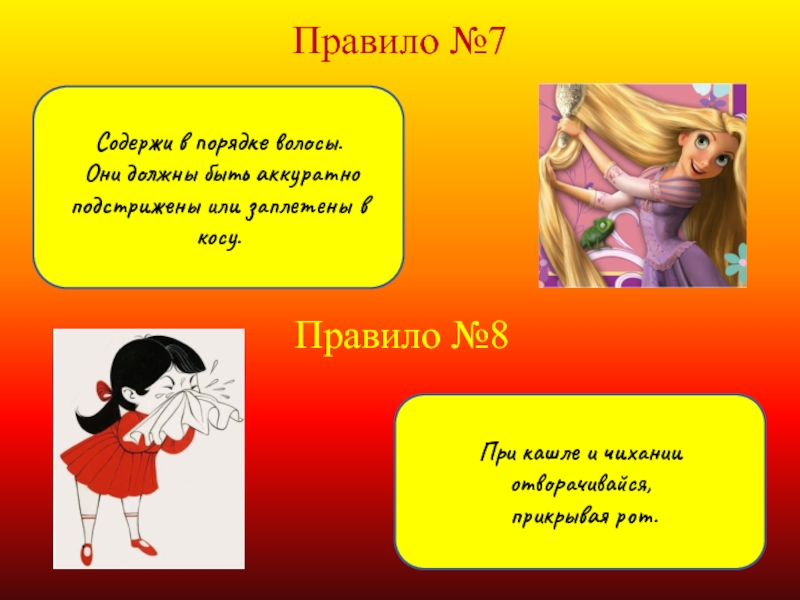 Правило №7

Содержи в порядке волосы. Они должны быть аккуратно подстрижены или заплетены в косу.

Правило №8

При кашле и чихании отворачивайся, прикрывая рот.